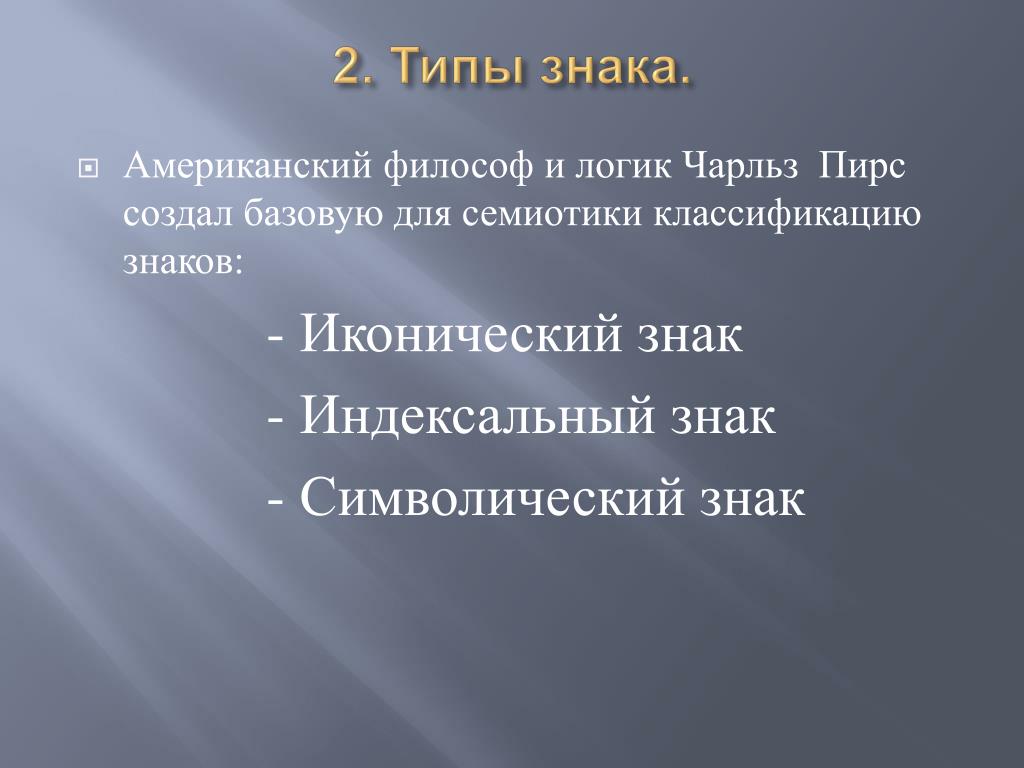 2. Типы знака.

Американский философ и логик Чарльз Пирс создал базовую для семиотики классификацию знаков:

- Иконический знак

- Индексальный знак

- Символический знак